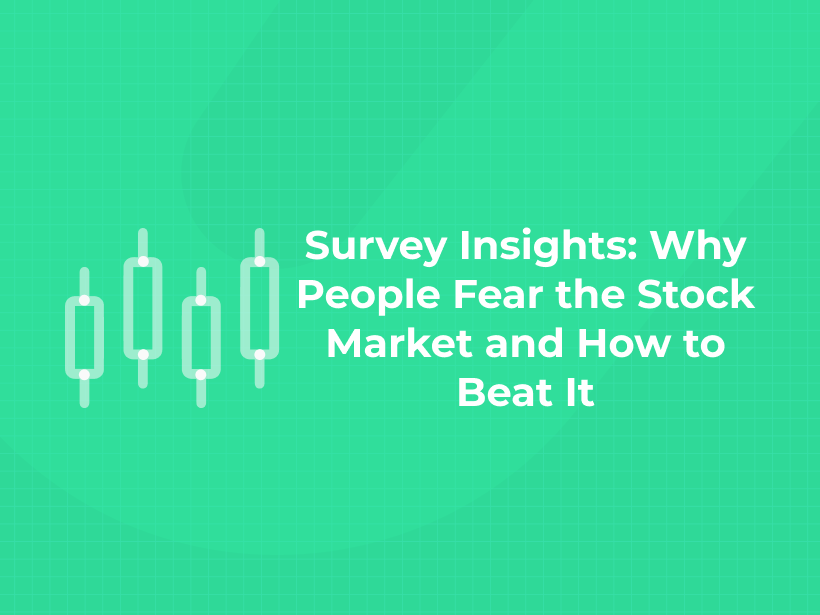 Survey Insights: Why People Fear the Stock Market and How to Beat It